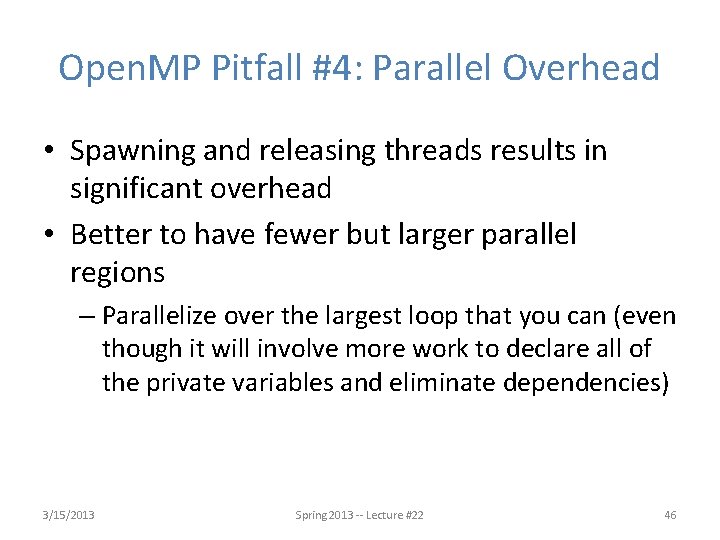 OpenMP Pitfall #4: Parallel Overhead

• Spawning and releasing threads results in significant overhead

• Better to have fewer but larger parallel regions

– Parallelize over the largest loop that you can (even though it will involve more work to declare all of the private variables and eliminate dependencies)

3/15/2013

Spring 2013 -- Lecture #22

46